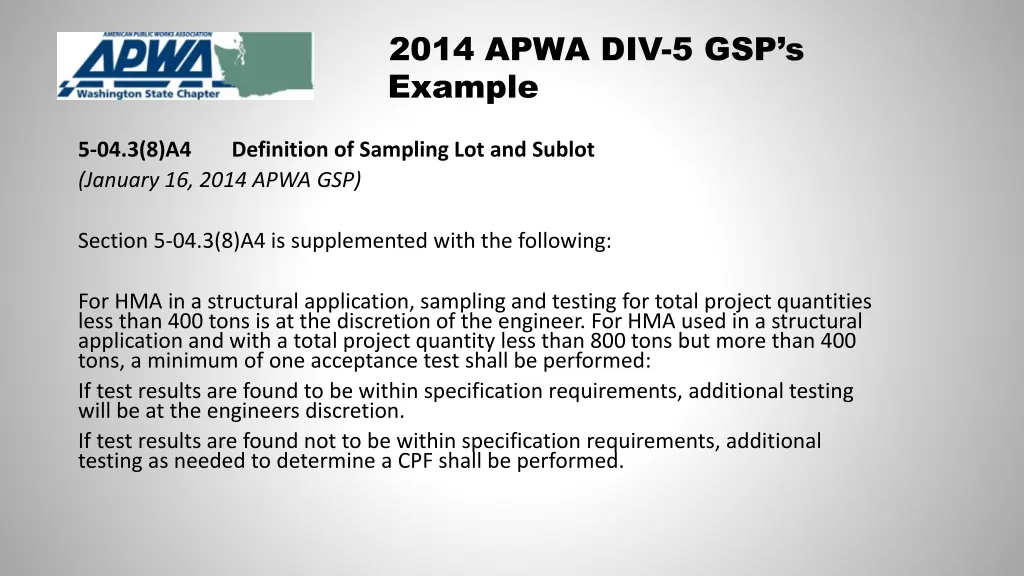 AMERICAN PUBLIC WORKS ASSOCIATION
APWA
Washington State Chapter

2014 APWA DIV-5 GSP's Example

5-04.3(8)A4 Definition of Sampling Lot and Sublot
(January 16, 2014 APWA GSP)

Section 5-04.3(8)A4 is supplemented with the following:

For HMA in a structural application, sampling and testing for total project quantities less than 400 tons is at the discretion of the engineer. For HMA used in a structural application and with a total project quantity less than 800 tons but more than 400 tons, a minimum of one acceptance test shall be performed:

If test results are found to be within specification requirements, additional testing will be at the engineers discretion.

If test results are found not to be within specification requirements, additional testing as needed to determine a CPF shall be performed.